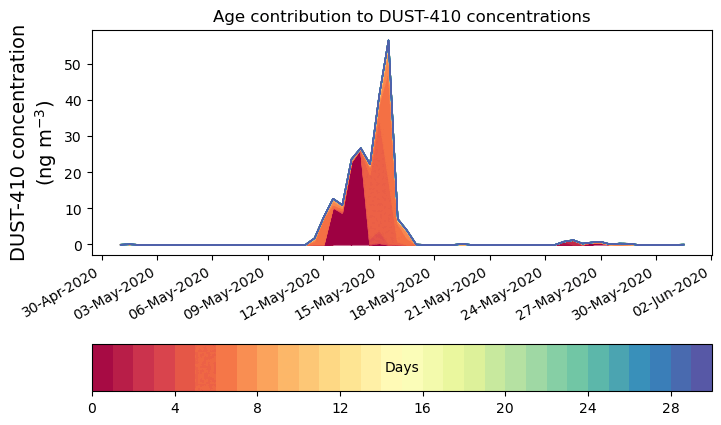 Age contribution to DUST-410 concentrations

DUST-410 concentration (ng m$^{-3}$)

50
40
30
20
10
0

30-Apr-2020
03-May-2020
06-May-2020
09-May-2020
12-May-2020
15-May-2020
18-May-2020
21-May-2020
24-May-2020
27-May-2020
30-May-2020
02-Jun-2020

Days

0
4
8
12
16
20
24
28